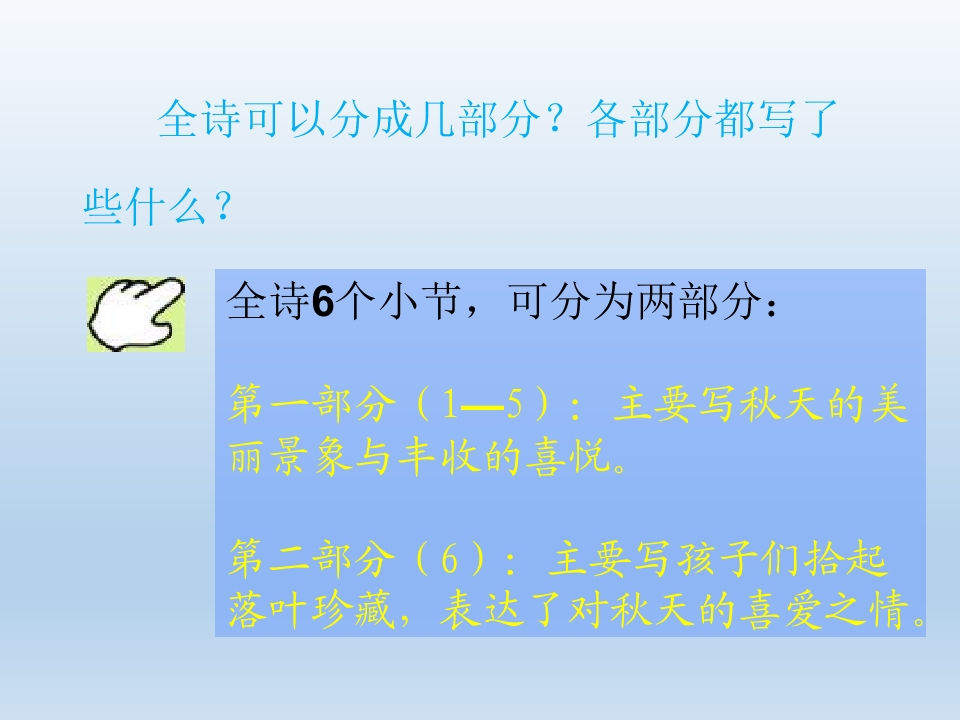 全诗可以分成几部分？各部分都写了些什么？

全诗6个小节，可分为两部分：

第一部分（1—5）：主要写秋天的美丽景象与丰收的喜悦。

第二部分（6）：主要写孩子们拾起落叶珍藏，表达了对秋天的喜爱之情。